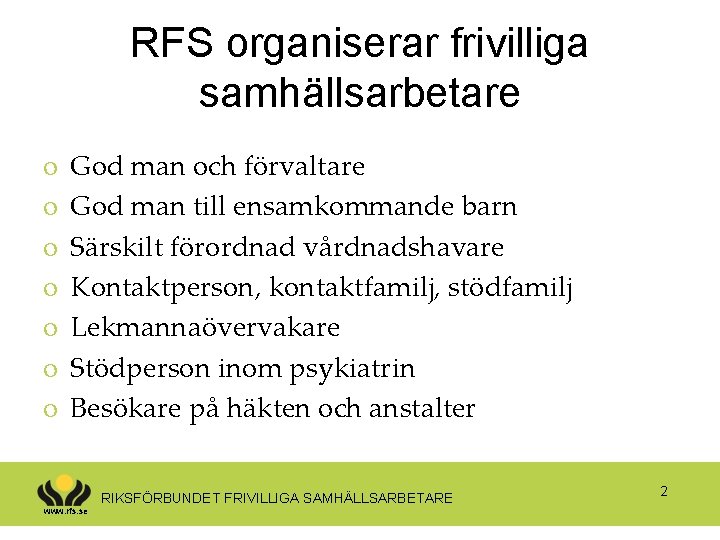 RFS organiserar frivilliga samhällsarbetare

o God man och förvaltare
o God man till ensamkommande barn
o Särskilt förordnad vårdnadshavare
o Kontaktperson, kontaktfamilj, stödfamilj
o Lekmannaövervakare
o Stödperson inom psykiatrin
o Besökare på häkten och anstalter

www.rfs.se
RIKSFÖRBUNDET FRIVILLIGA SAMHÄLLSARBETARE
2